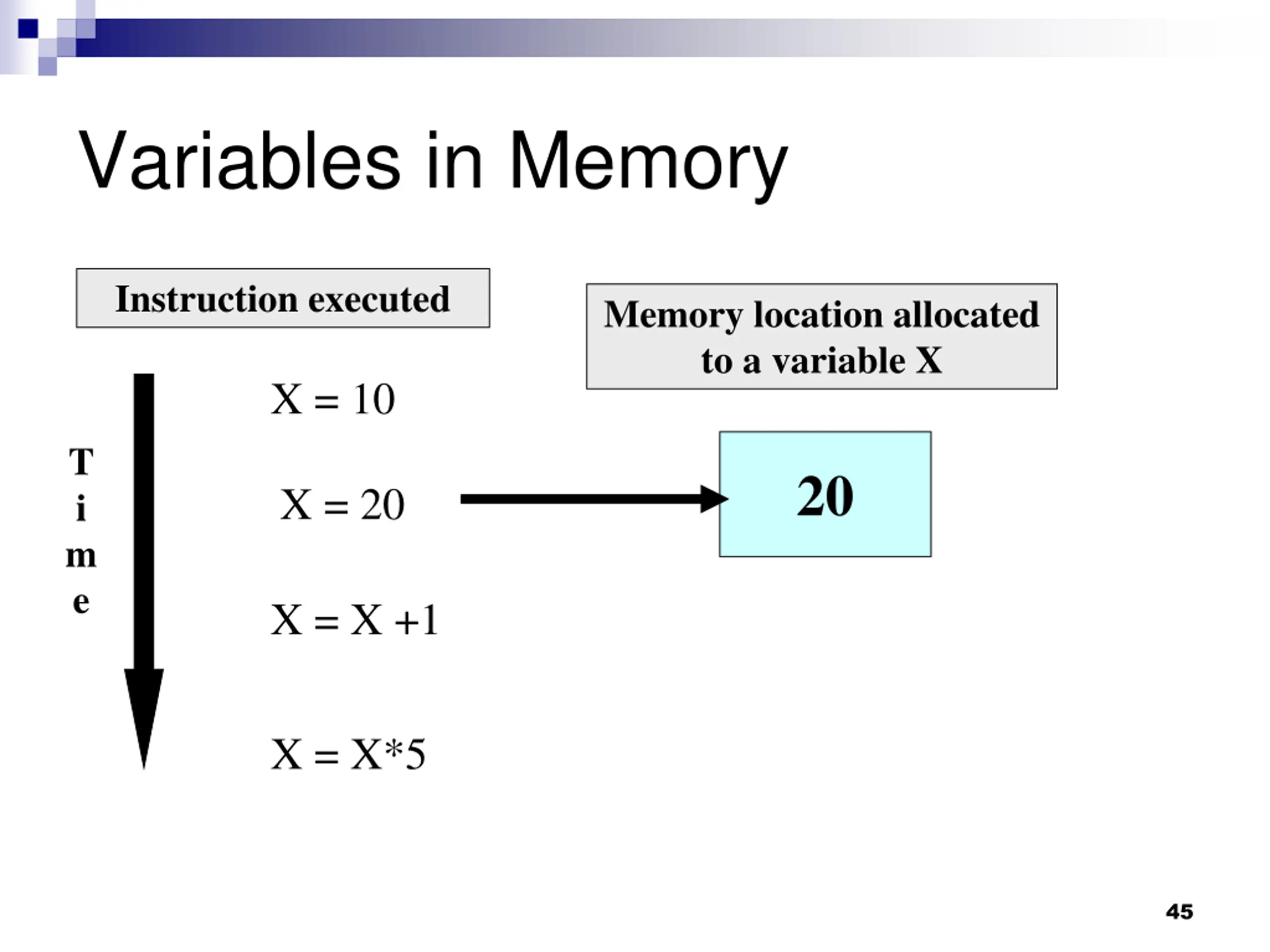 Variables in Memory

Instruction executed

Memory location allocated to a variable X

T
i
m
e

X = 10

X = 20

X = X +1

X = X*5

20

45